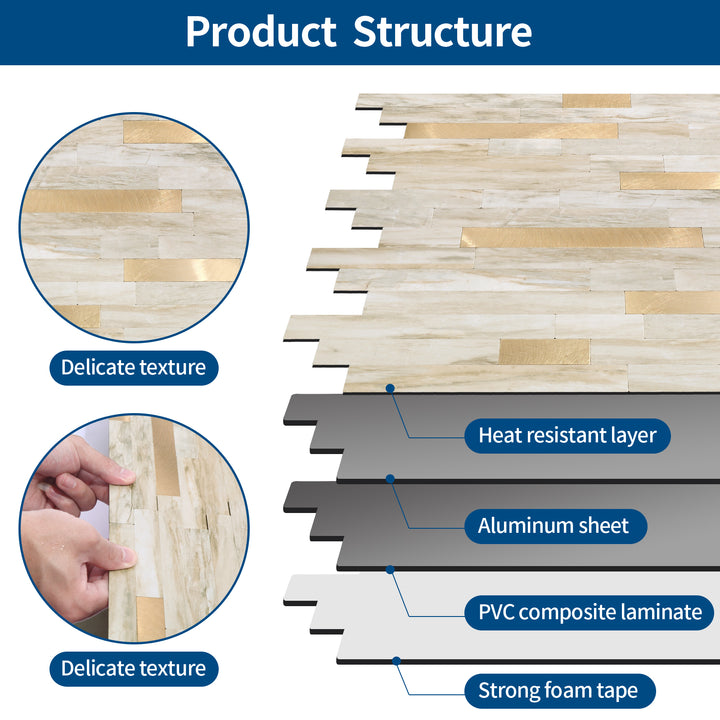 Product Structure

Delicate texture

Delicate texture

Heat resistant layer

Aluminum sheet

PVC composite laminate

Strong foam tape